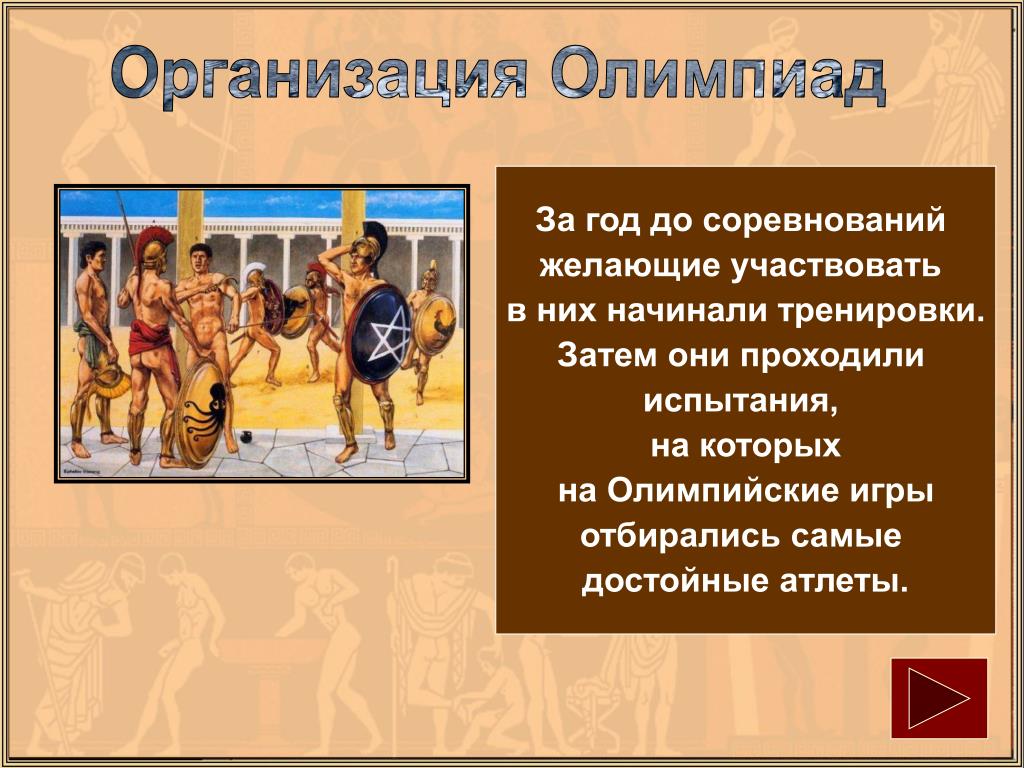 Организация Олимпиад

За год до соревнований желающие участвовать в них начинали тренировки. Затем они проходили испытания, на которых на Олимпийские игры отбирались самые достойные атлеты.